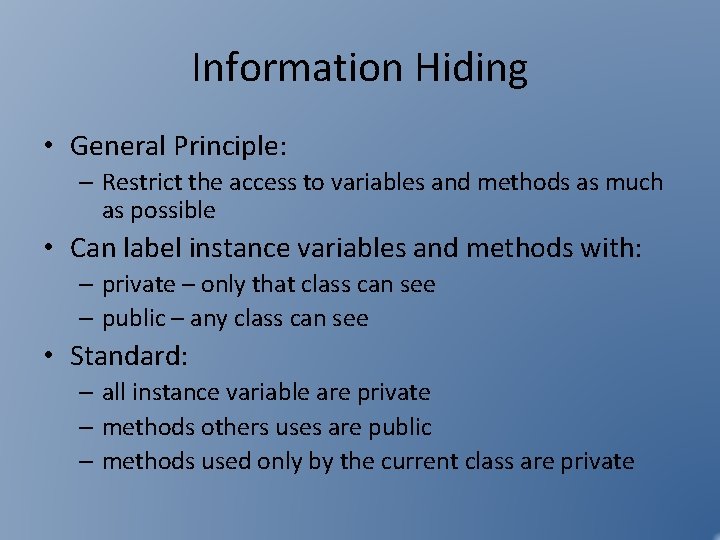 Information Hiding

• General Principle:
  – Restrict the access to variables and methods as much as possible
• Can label instance variables and methods with:
  – private – only that class can see
  – public – any class can see
• Standard:
  – all instance variable are private
  – methods others uses are public
  – methods used only by the current class are private